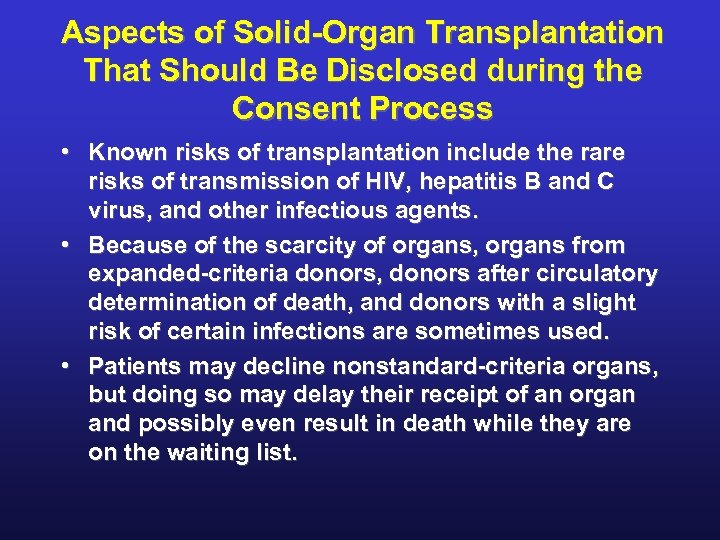 Aspects of Solid-Organ Transplantation That Should Be Disclosed during the Consent Process

• Known risks of transplantation include the rare risks of transmission of HIV, hepatitis B and C virus, and other infectious agents.

• Because of the scarcity of organs, organs from expanded-criteria donors, donors after circulatory determination of death, and donors with a slight risk of certain infections are sometimes used.

• Patients may decline nonstandard-criteria organs, but doing so may delay their receipt of an organ and possibly even result in death while they are on the waiting list.